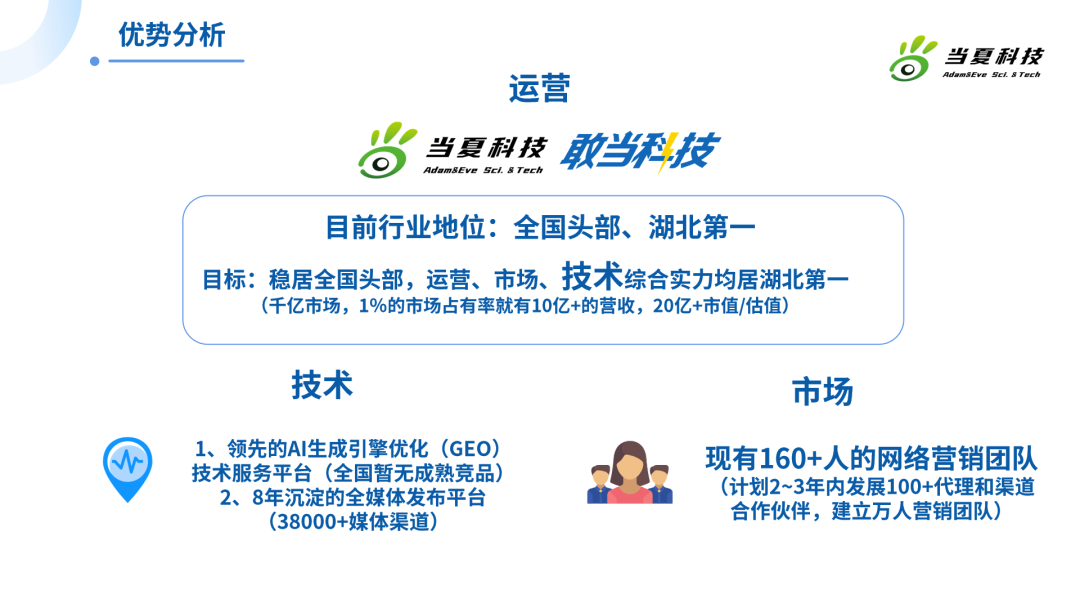 优势分析

当夏科技
Adam&Eve Sci. & Tech

运营

当夏科技
Adam&Eve Sci. & Tech
敢当科技

目前行业地位：全国头部、湖北第一

目标：稳居全国头部，运营、市场、技术综合实力均居湖北第一
（千亿市场，1%的市场占有率就有10亿+的营收，20亿+市值/估值）

技术

1、领先的AI生成引擎优化（GEO）技术服务平台（全国暂无成熟竞品）
2、8年沉淀的全媒体发布平台（38000+媒体渠道）

市场

现有160+人的网络营销团队
（计划2~3年内发展100+代理和渠道合作伙伴，建立万人营销团队）